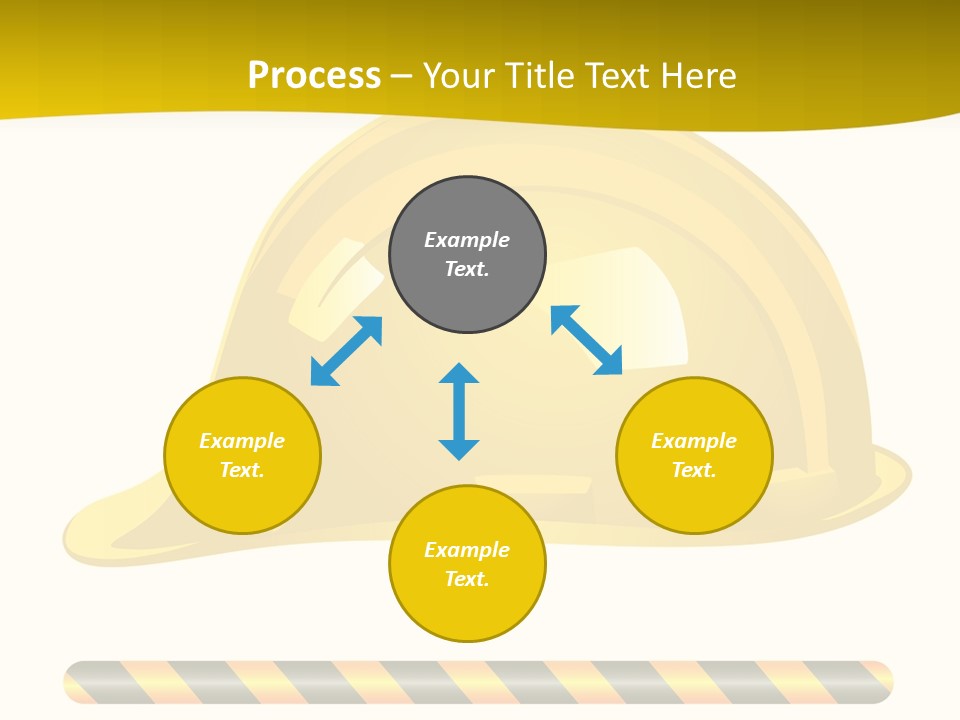 Process – Your Title Text Here

Example Text.

Example Text.

Example Text.

Example Text.